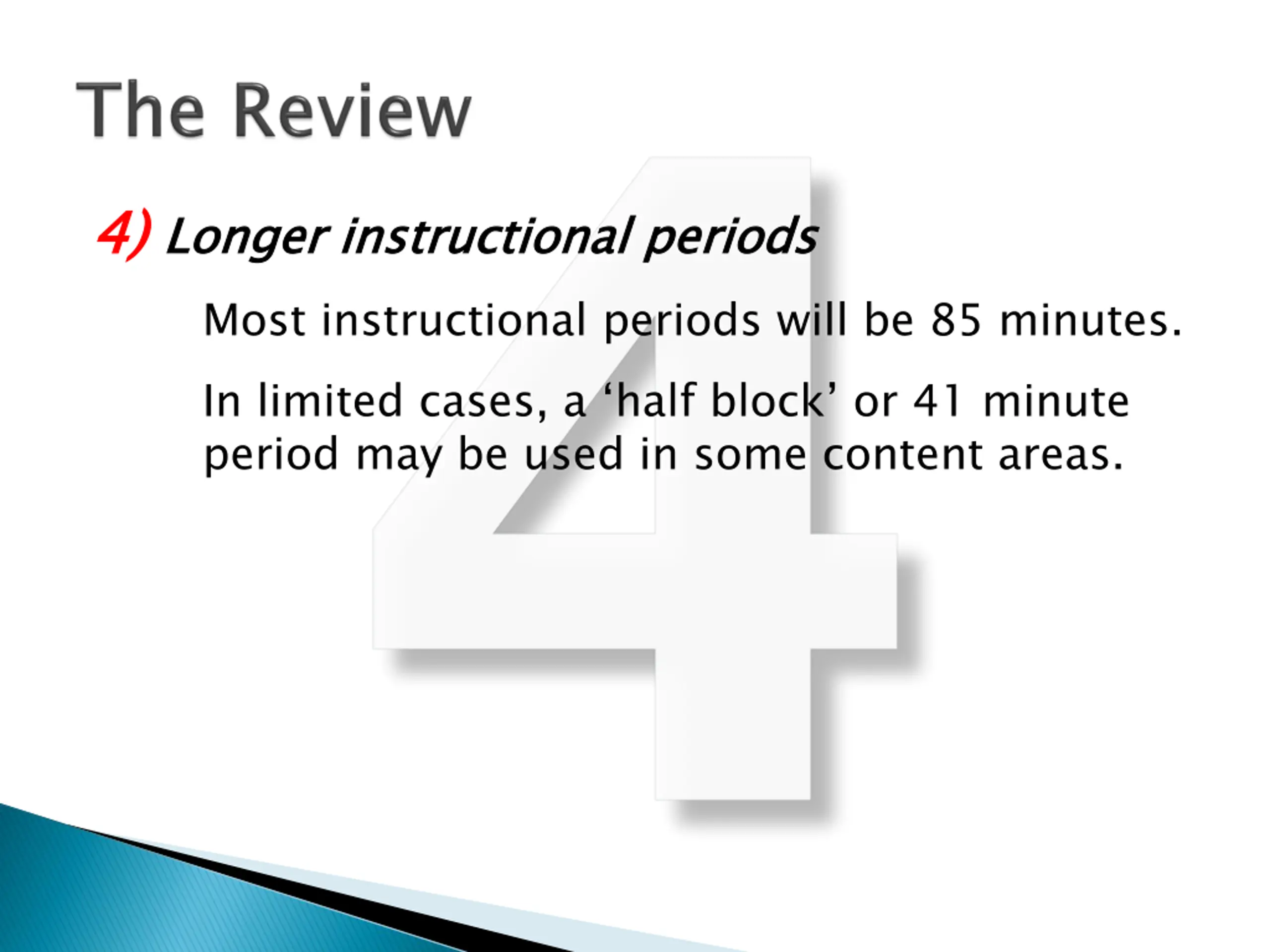 The Review

4) Longer instructional periods

Most instructional periods will be 85 minutes.

In limited cases, a ‘half block’ or 41 minute period may be used in some content areas.

4